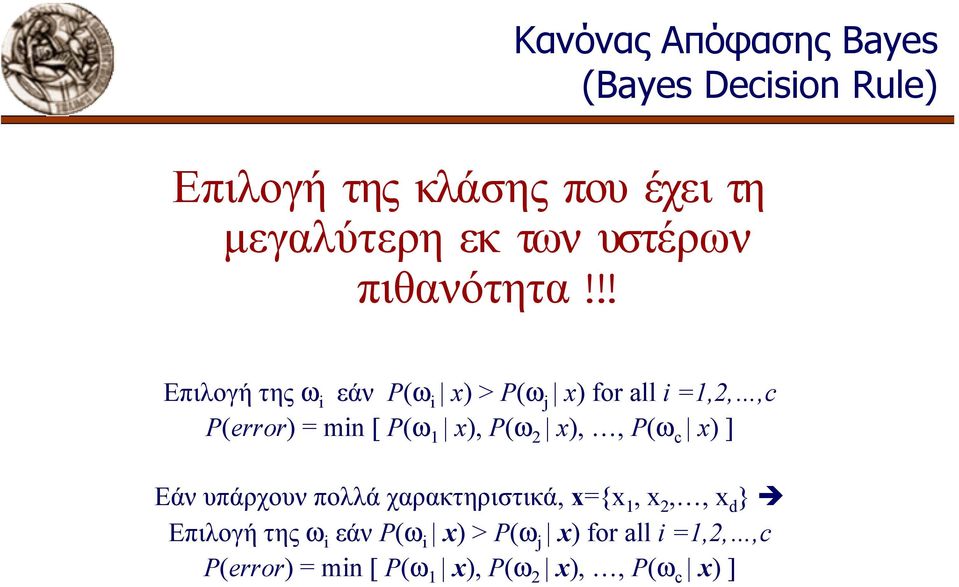 Κανόνας Απόφασης Bayes
(Bayes Decision Rule)

Επιλογή της κλάσης που έχει τη μεγαλύτερη εκ των υστέρων πιθανότητα !!!

Επιλογή της $\omega_i$ εάν $P(\omega_i | x) > P(\omega_j | x)$ for all $i = 1,2,\ldots,c$
$P(error) = \min [ P(\omega_1 | x), P(\omega_2 | x), \ldots, P(\omega_c | x) ]$

Εάν υπάρχουν πολλά χαρακτηριστικά, $\mathbf{x}=\{x_1, x_2, \ldots, x_d\}$ ➔
Επιλογή της $\omega_i$ εάν $P(\omega_i | \mathbf{x}) > P(\omega_j | \mathbf{x})$ for all $i = 1,2,\ldots,c$
$P(error) = \min [ P(\omega_1 | \mathbf{x}), P(\omega_2 | \mathbf{x}), \ldots, P(\omega_c | \mathbf{x}) ]$